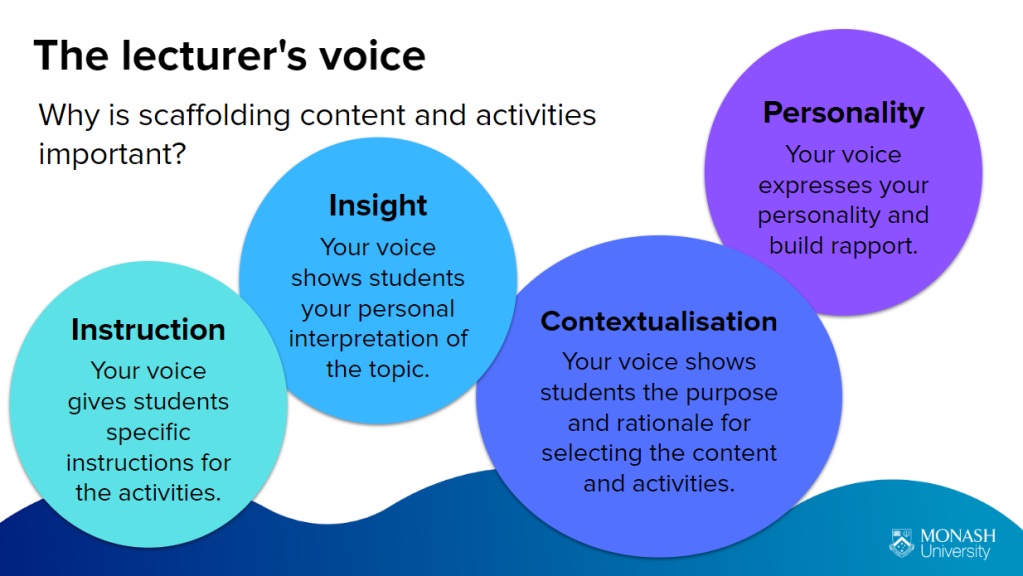 The lecturer's voice

Why is scaffolding content and activities important?

Instruction

Your voice gives students specific instructions for the activities.

Insight

Your voice shows students your personal interpretation of the topic.

Contextualisation

Your voice shows students the purpose and rationale for selecting the content and activities.

Personality

Your voice expresses your personality and build rapport.

MONASH
University